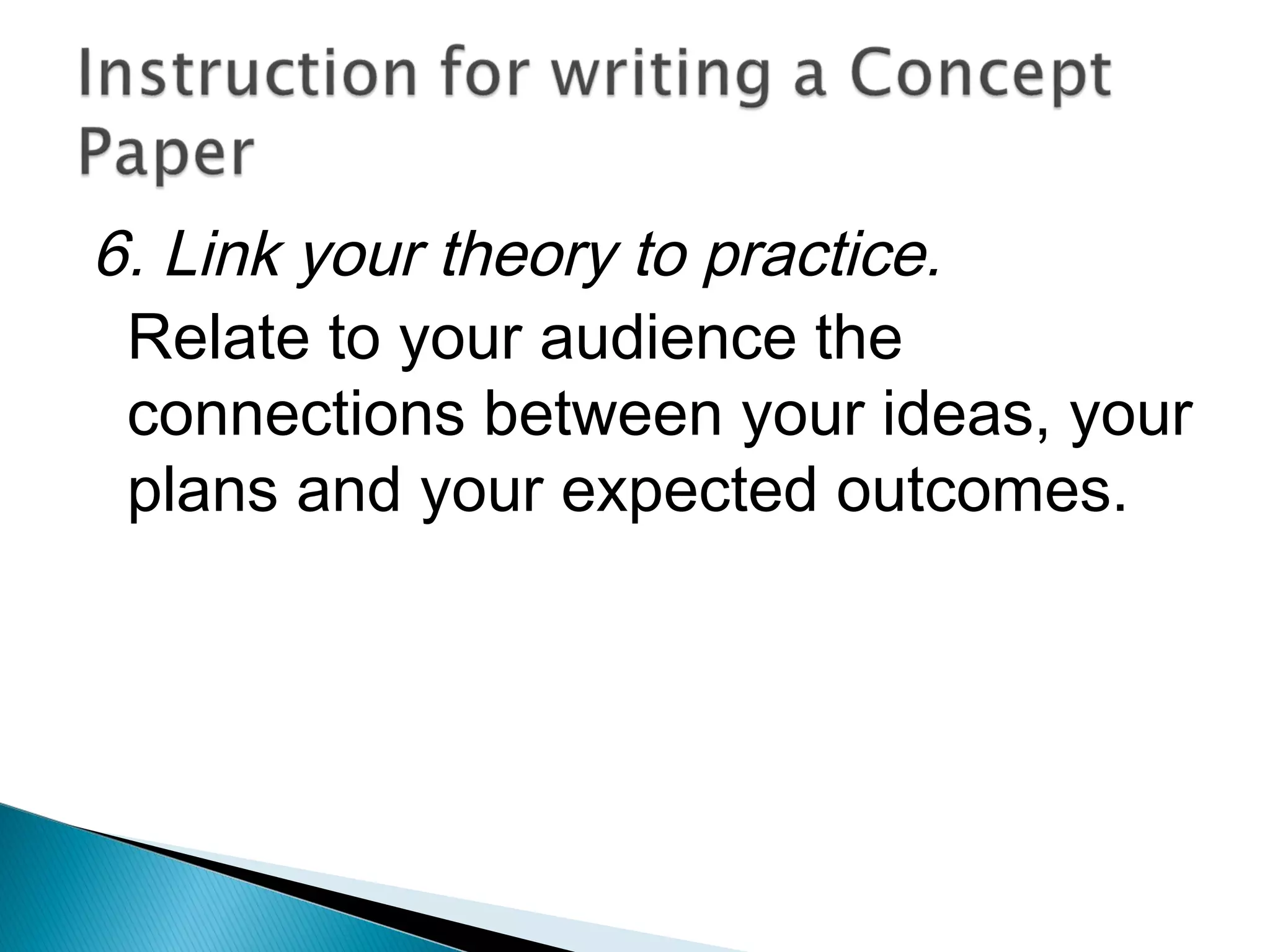 Instruction for writing a Concept Paper

6. Link your theory to practice.

Relate to your audience the connections between your ideas, your plans and your expected outcomes.